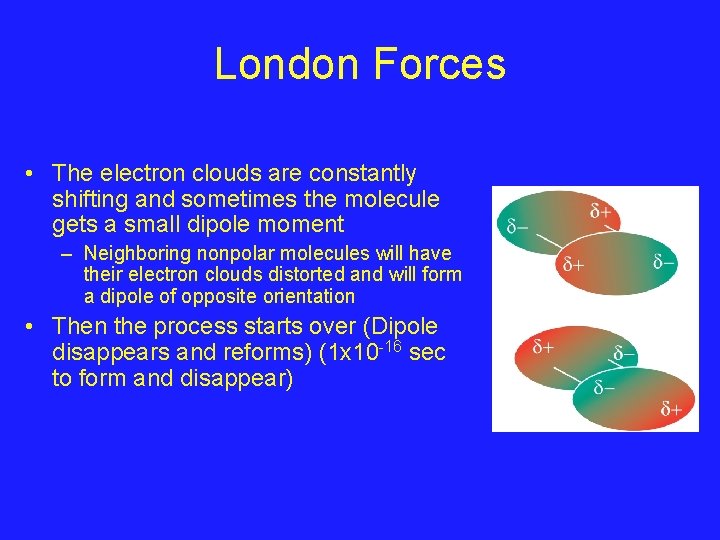 London Forces

• The electron clouds are constantly shifting and sometimes the molecule gets a small dipole moment

– Neighboring nonpolar molecules will have their electron clouds distorted and will form a dipole of opposite orientation

• Then the process starts over (Dipole disappears and reforms) ($1x10^{-16}$ sec to form and disappear)

$\delta-$ $\delta+$ $\delta+$ $\delta-$

$\delta+$ $\delta-$ $\delta-$ $\delta+$